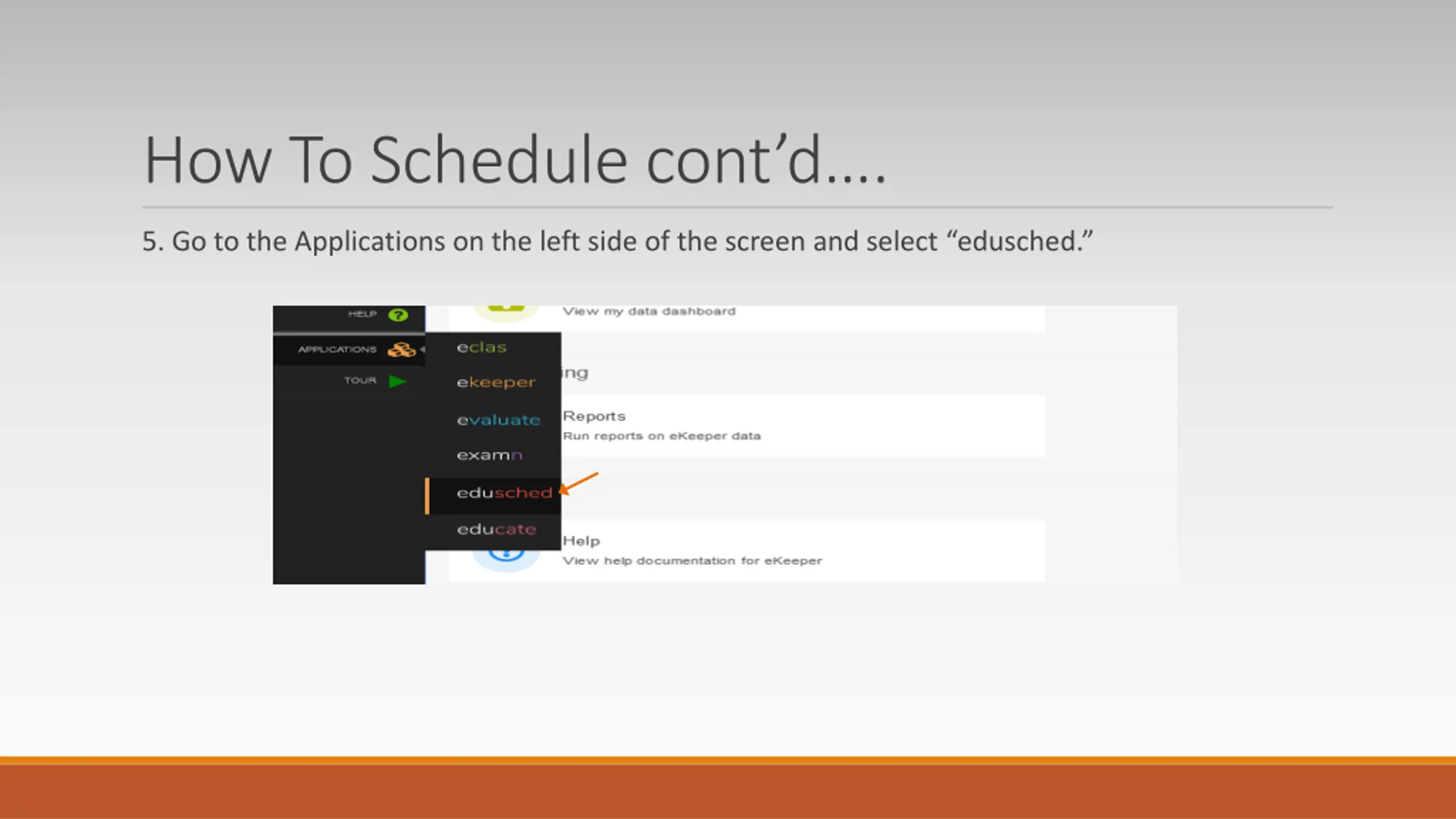 How To Schedule cont'd….

5. Go to the Applications on the left side of the screen and select "edusched."

HELP

APPLICATIONS

TOUR

eclas

ekeeper

evaluate

examn

edusched

educate

View my data dashboard

ing

Reports

Run reports on eKeeper data

Help

View help documentation for eKeeper